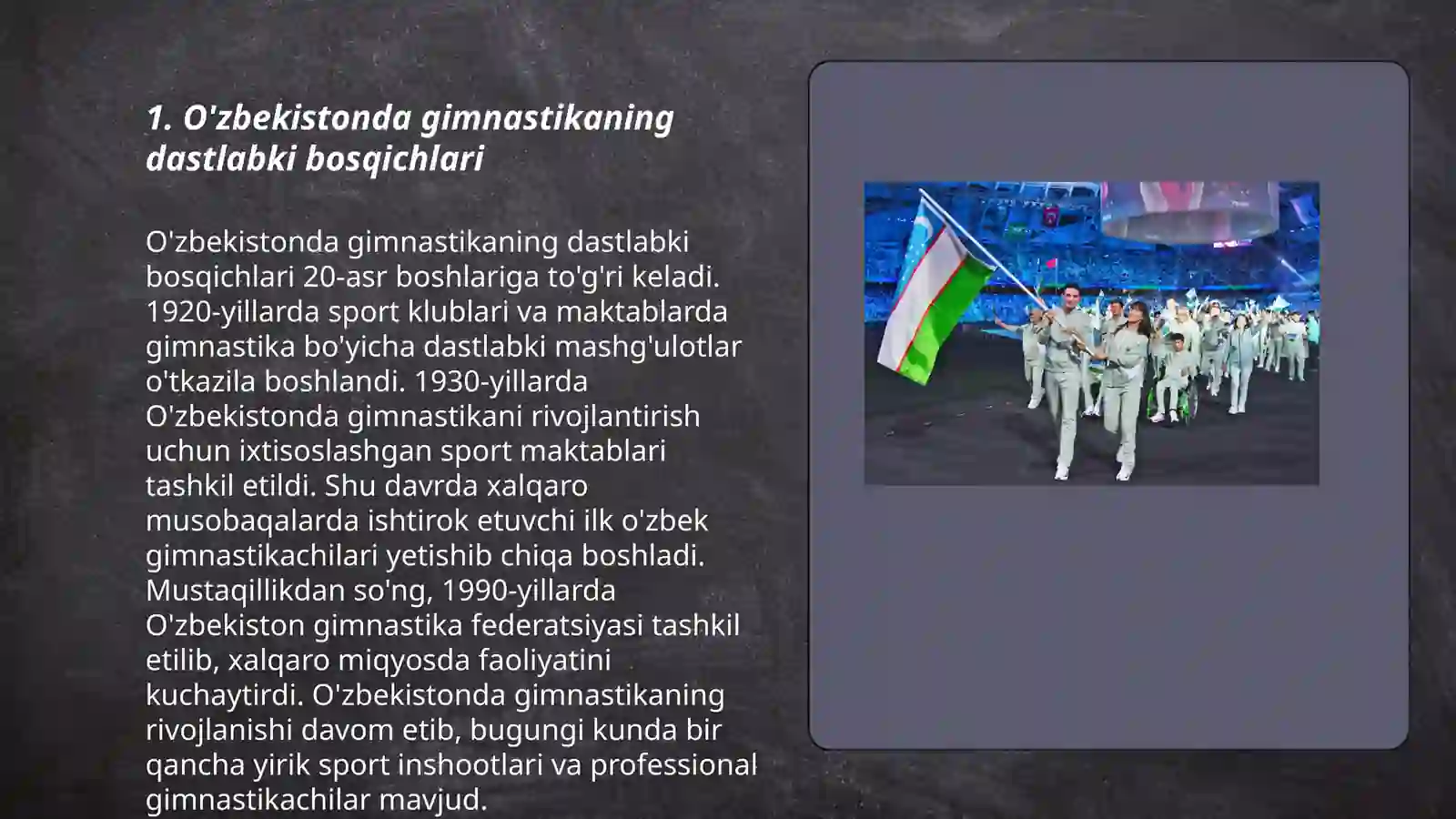 1. O'zbekistonda gimnastikaning dastlabki bosqichlari

O'zbekistonda gimnastikaning dastlabki bosqichlari 20-asr boshlariga to'g'ri keladi. 1920-yillarda sport klublari va maktablarda gimnastika bo'yicha dastlabki mashg'ulotlar o'tkazila boshlandi. 1930-yillarda O'zbekistonda gimnastikani rivojlantirish uchun ixtisoslashgan sport maktablari tashkil etildi. Shu davrda xalqaro musobaqalarda ishtirok etuvchi ilk o'zbek gimnastikachilari yetishib chiqa boshladi. Mustaqillikdan so'ng, 1990-yillarda O'zbekiston gimnastika federatsiyasi tashkil etilib, xalqaro miqyosda faoliyatini kuchaytirdi. O'zbekistonda gimnastikaning rivojlanishi davom etib, bugungi kunda bir qancha yirik sport inshootlari va professional gimnastikachilar mavjud.